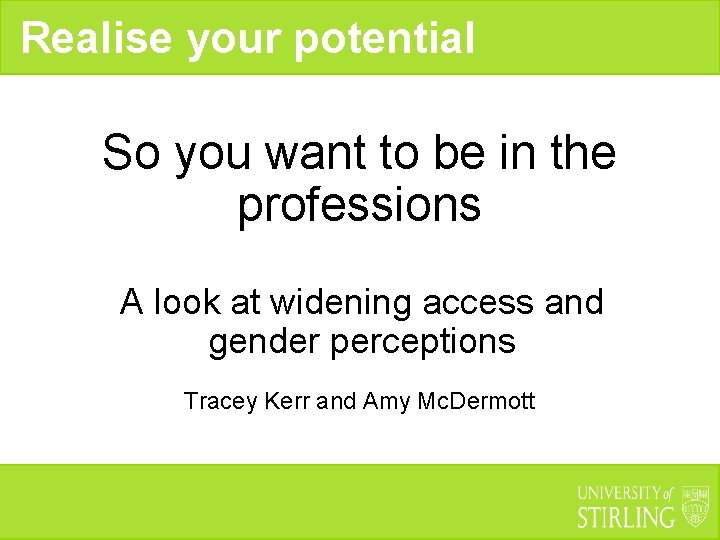 Realise your potential

So you want to be in the professions

A look at widening access and gender perceptions

Tracey Kerr and Amy McDermott

UNIVERSITY of STIRLING